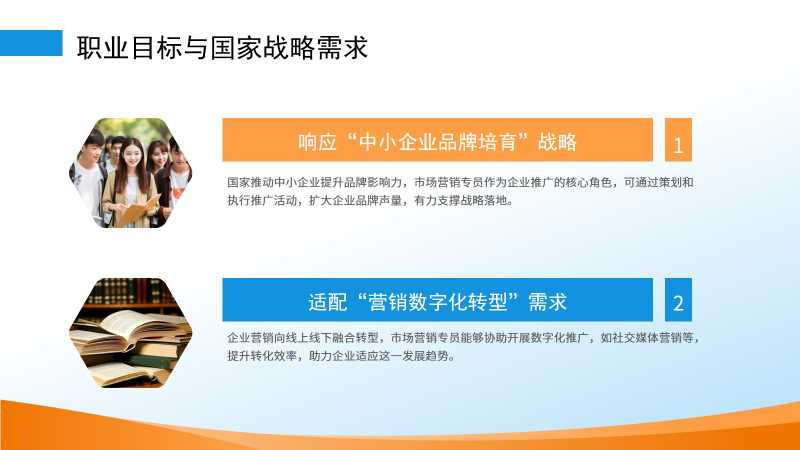 职业目标与国家战略需求

响应“中小企业品牌培育”战略

1

国家推动中小企业提升品牌影响力，市场营销专员作为企业推广的核心角色，可通过策划和执行推广活动，扩大企业品牌声量，有力支撑战略落地。

适配“营销数字化转型”需求

2

企业营销向线上线下融合转型，市场营销专员能够协助开展数字化推广，如社交媒体营销等，提升转化效率，助力企业适应这一发展趋势。